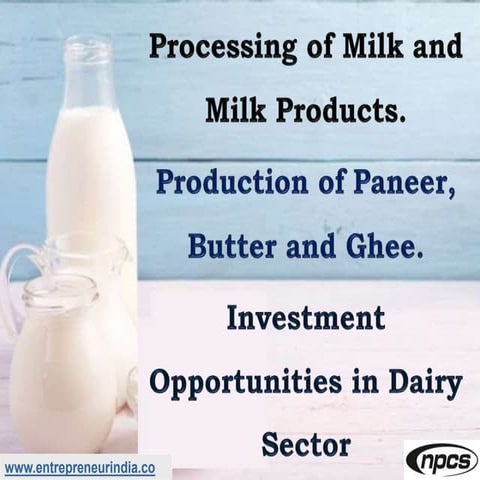 Processing of Milk and Milk Products.

Production of Paneer, Butter and Ghee.

Investment Opportunities in Dairy Sector

www.entrepreneurindia.co

npcs